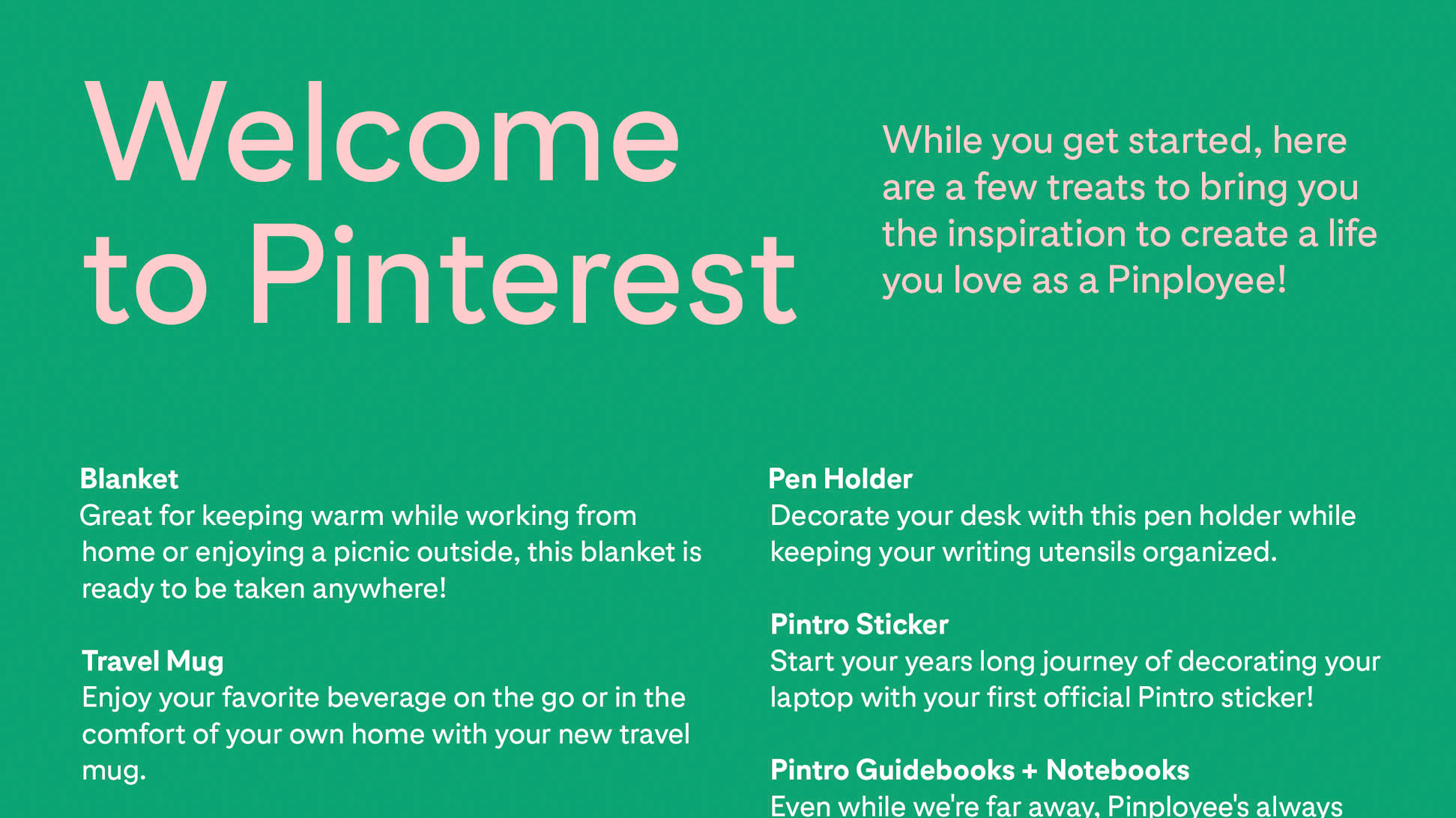 Welcome to Pinterest

While you get started, here are a few treats to bring you the inspiration to create a life you love as a Pinployee!

**Blanket**
Great for keeping warm while working from home or enjoying a picnic outside, this blanket is ready to be taken anywhere!

**Travel Mug**
Enjoy your favorite beverage on the go or in the comfort of your own home with your new travel mug.

**Pen Holder**
Decorate your desk with this pen holder while keeping your writing utensils organized.

**Pintro Sticker**
Start your years long journey of decorating your laptop with your first official Pintro sticker!

**Pintro Guidebooks + Notebooks**
Even while we're far away, Pinployee's always